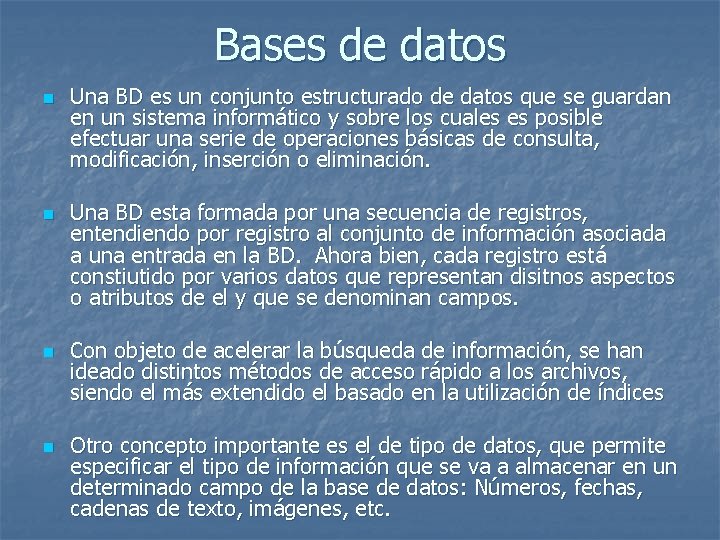 Bases de datos

Una BD es un conjunto estructurado de datos que se guardan en un sistema informático y sobre los cuales es posible efectuar una serie de operaciones básicas de consulta, modificación, inserción o eliminación.

Una BD esta formada por una secuencia de registros, entendiendo por registro al conjunto de información asociada a una entrada en la BD. Ahora bien, cada registro está constiutido por varios datos que representan disitnos aspectos o atributos de el y que se denominan campos.

Con objeto de acelerar la búsqueda de información, se han ideado distintos métodos de acceso rápido a los archivos, siendo el más extendido el basado en la utilización de índices

Otro concepto importante es el de tipo de datos, que permite especificar el tipo de información que se va a almacenar en un determinado campo de la base de datos: Números, fechas, cadenas de texto, imágenes, etc.